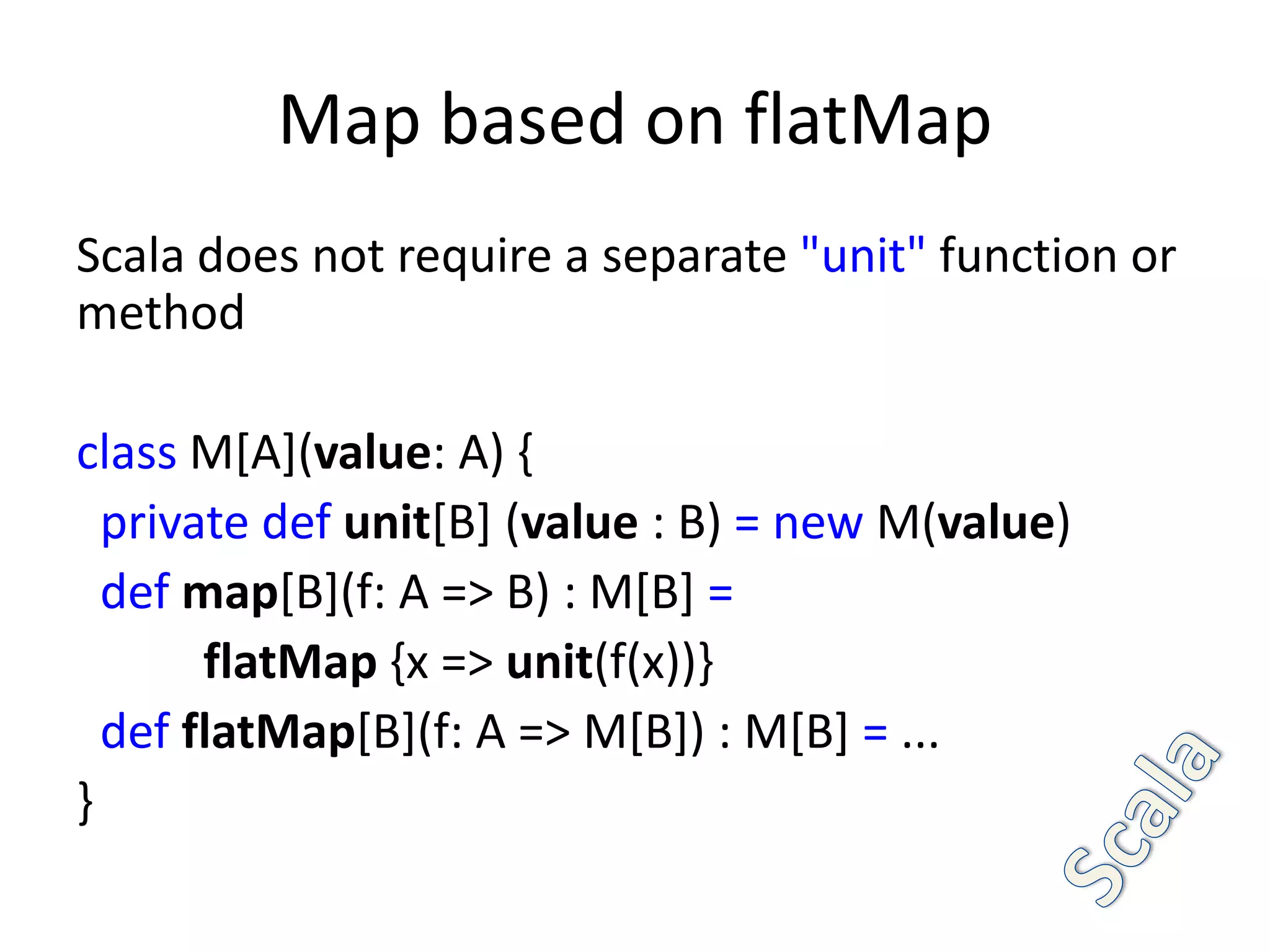 Map based on flatMap

Scala does not require a separate "unit" function or method

class M[A](value: A) {
private def unit[B] (value : B) = new M(value)
def map[B](f: A => B) : M[B] =
flatMap {x => unit(f(x))}
def flatMap[B](f: A => M[B]) : M[B] = ...
}

Scala